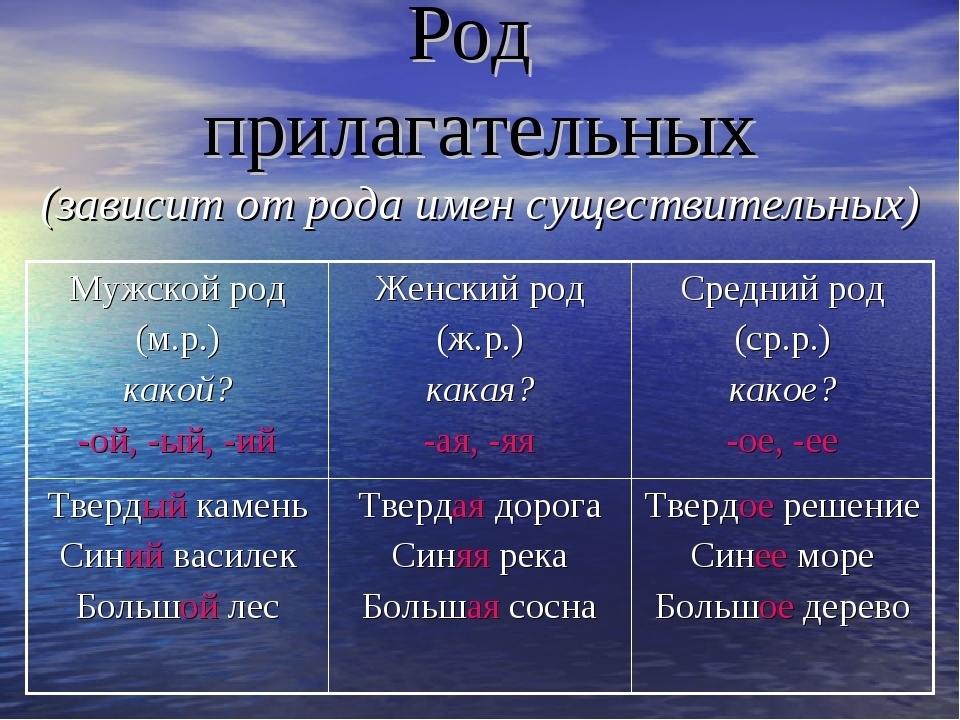 Род прилагательных
(зависит от рода имен существительных)

| Мужской род (м.р.) какой? -ой, -ый, -ий | Женский род (ж.р.) какая? -ая, -яя | Средний род (ср.р.) какое? -ое, -ее |
|---|---|---|
| Твердый камень Синий василек Большой лес | Твердая дорога Синяя река Большая сосна | Твердое решение Синее море Большое дерево |